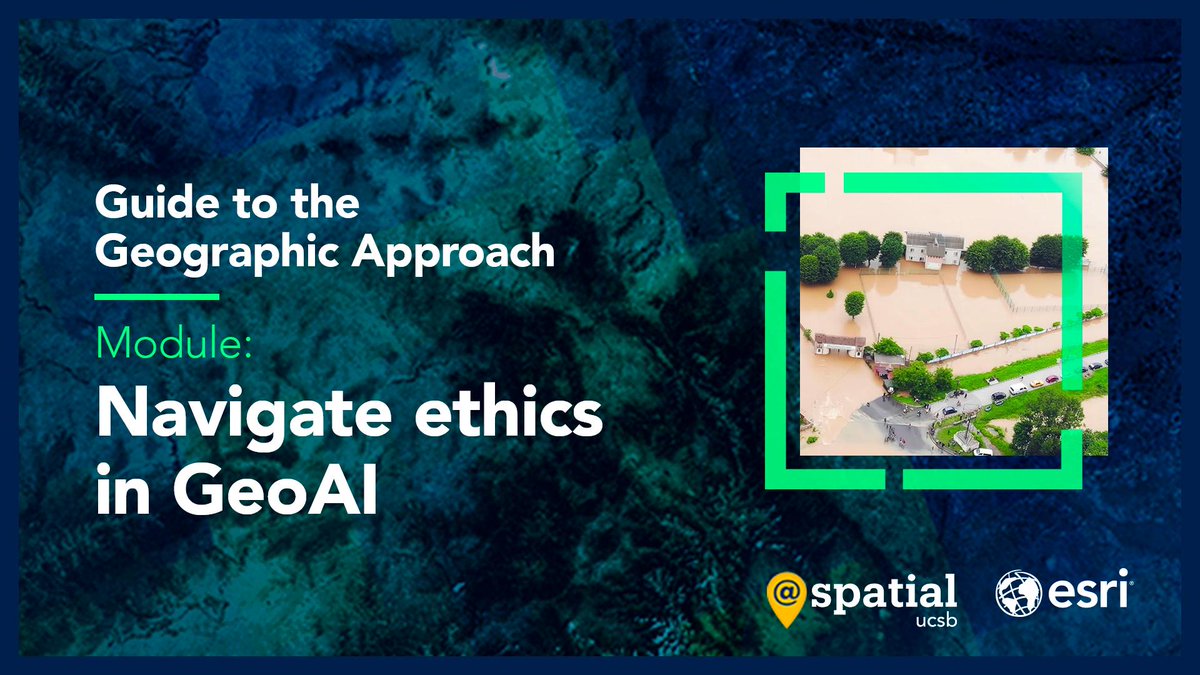 Guide to the Geographic Approach

Module:

Navigate ethics in GeoAI

@spatial ucsb

esri